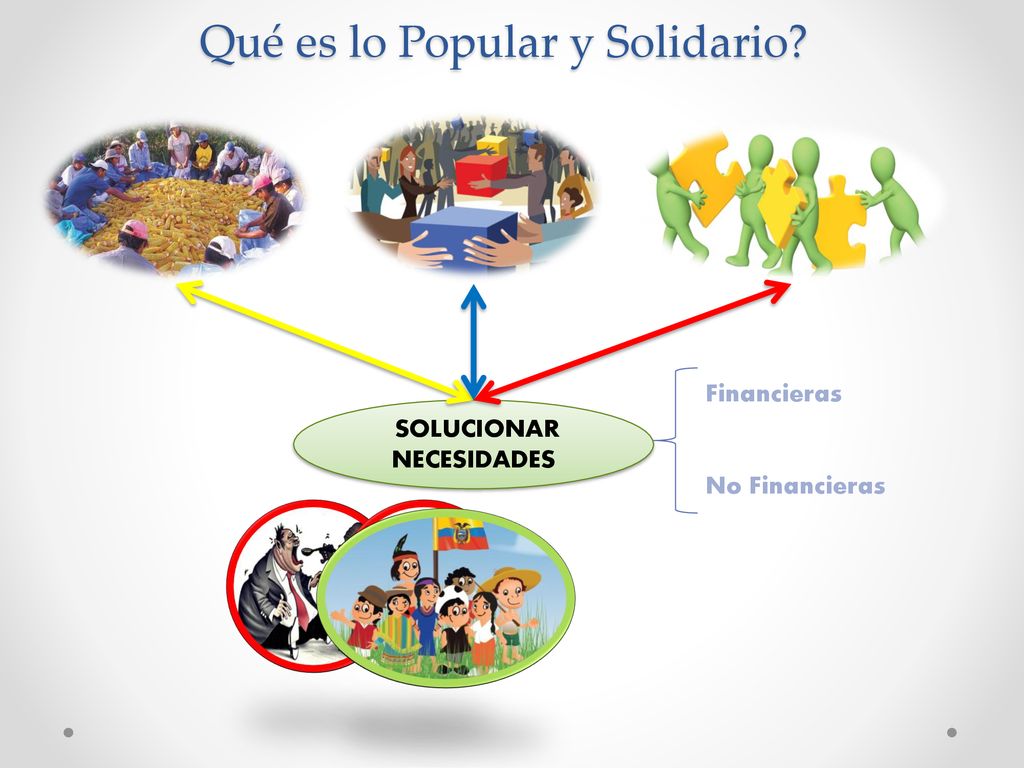 Qué es lo Popular y Solidario?

SOLUCIONAR NECESIDADES

Financieras

No Financieras